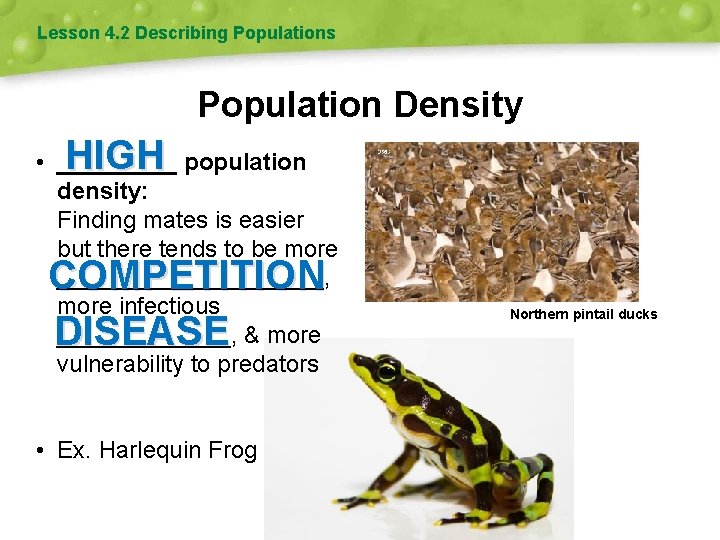 Lesson 4.2 Describing Populations

Population Density

• HIGH population density:
Finding mates is easier but there tends to be more COMPETITION, more infectious DISEASE, & more vulnerability to predators

• Ex. Harlequin Frog

Northern pintail ducks